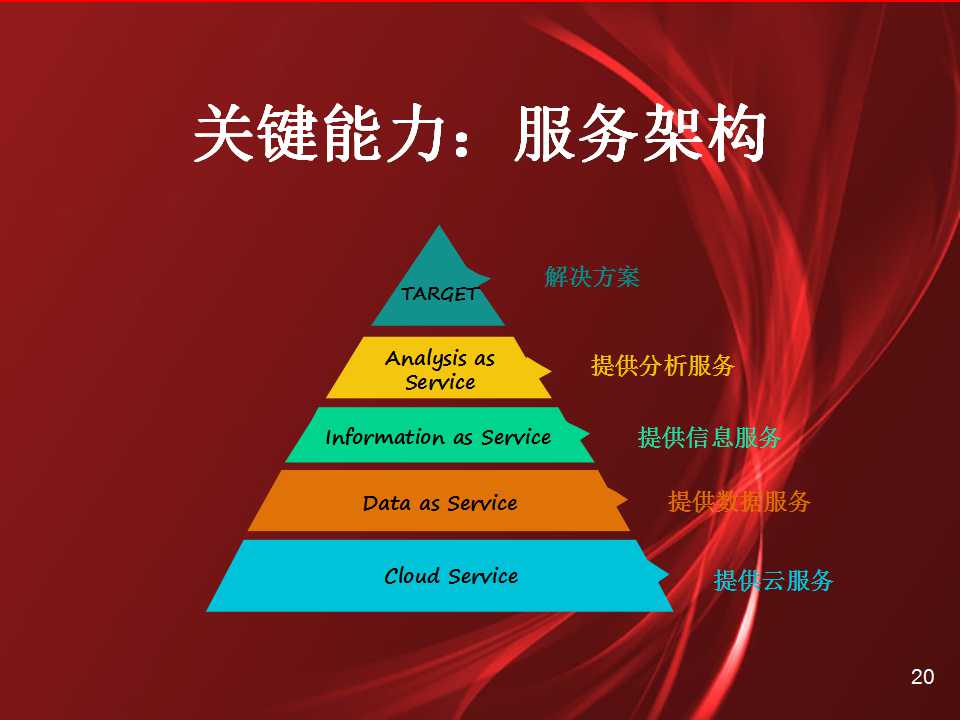 关键能力：服务架构

TARGET
解决方案

Analysis as Service
提供分析服务

Information as Service
提供信息服务

Data as Service
提供数据服务

Cloud Service
提供云服务

20